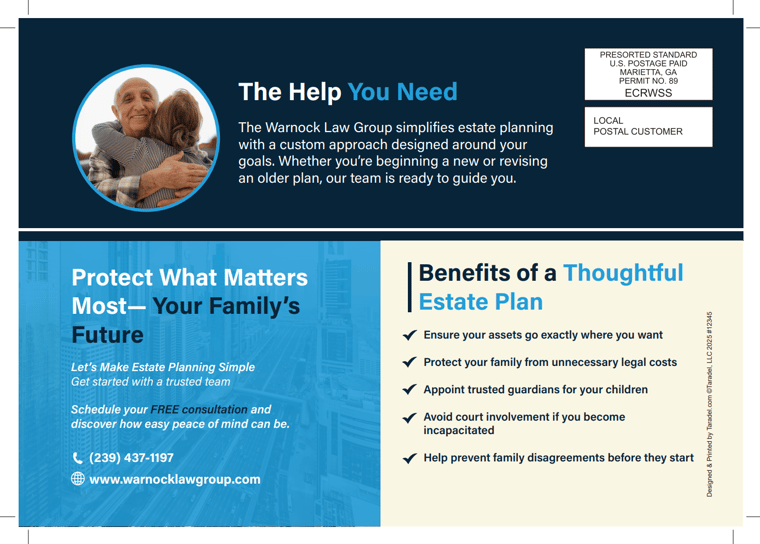 The Help You Need

The Warnock Law Group simplifies estate planning with a custom approach designed around your goals. Whether you're beginning a new or revising an older plan, our team is ready to guide you.

PRESORTED STANDARD
U.S. POSTAGE PAID
MARIETTA, GA
PERMIT NO. 89
ECRWSS

LOCAL
POSTAL CUSTOMER

Protect What Matters Most— Your Family's Future

Let's Make Estate Planning Simple
Get started with a trusted team

Schedule your FREE consultation and discover how easy peace of mind can be.

(239) 437-1197

www.warnocklawgroup.com

Benefits of a Thoughtful Estate Plan

Ensure your assets go exactly where you want

Protect your family from unnecessary legal costs

Appoint trusted guardians for your children

Avoid court involvement if you become incapacitated

Help prevent family disagreements before they start

Designed & Printed by Taradel.com ©Taradel, LLC 2025 #12345